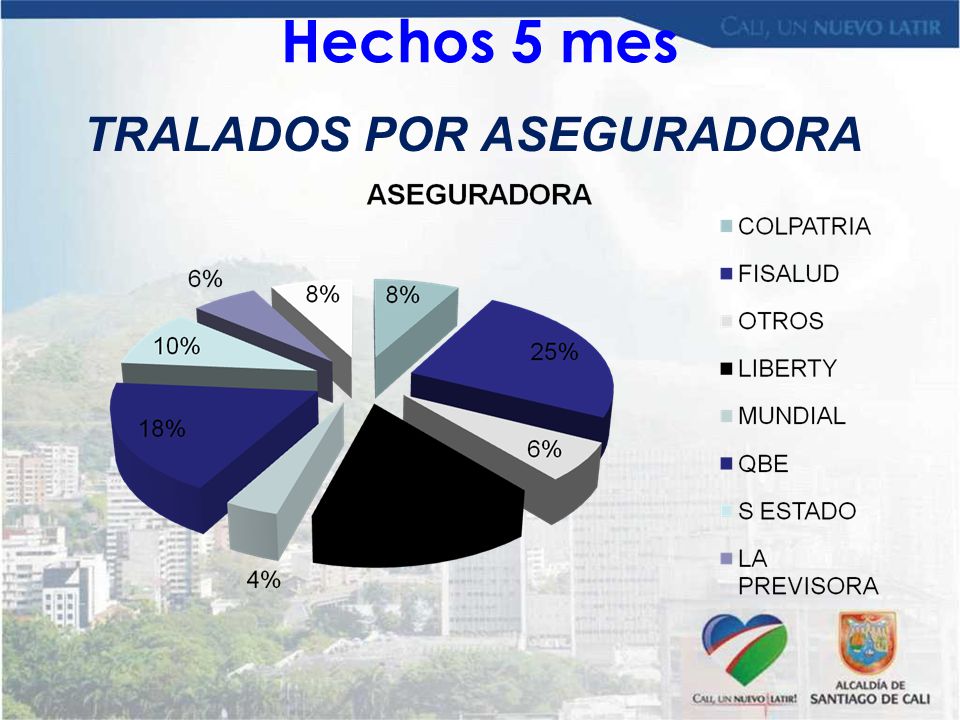 CALI, UN NUEVO LATIR

Hechos 5 mes

TRALADOS POR ASEGURADORA

ASEGURADORA

6%
8%
8%
10%
25%
18%
6%
4%

COLPATRIA
FISALUD
OTROS
LIBERTY
MUNDIAL
QBE
S ESTADO
LA PREVISORA

CALI, UN NUEVO LATIR!

ALCALDÍA DE SANTIAGO DE CALI